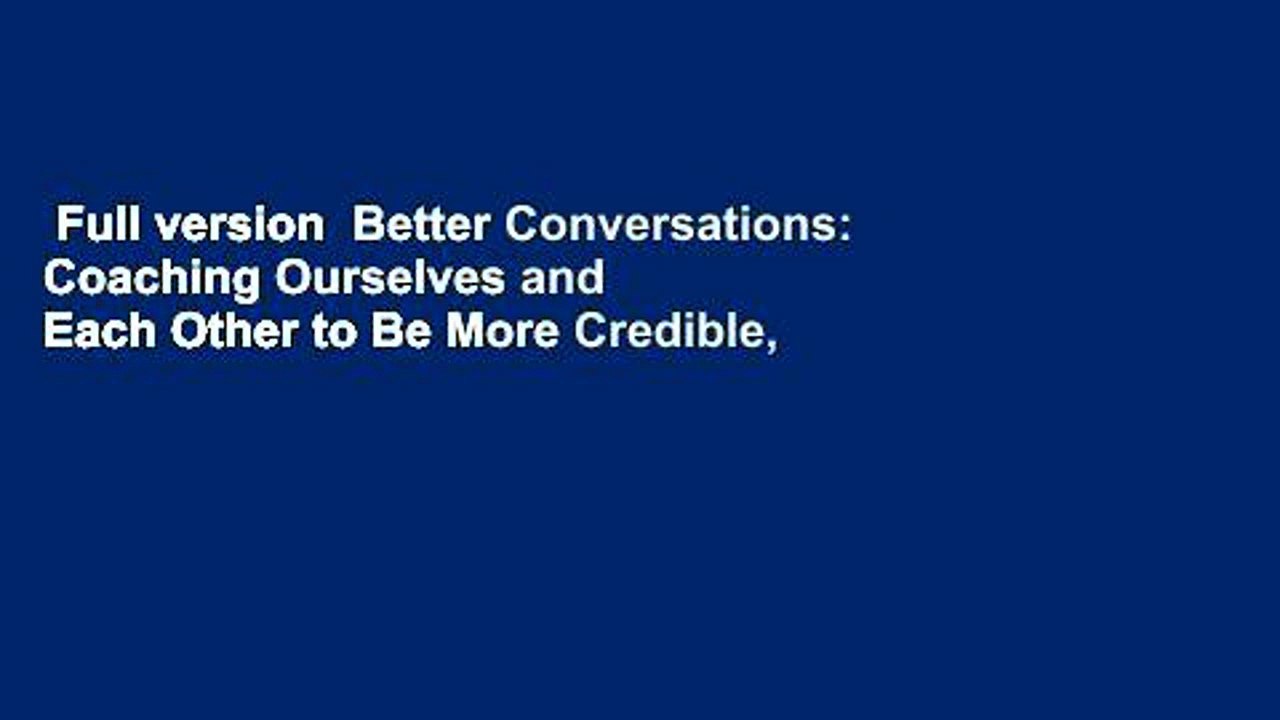 Full version Better Conversations: Coaching Ourselves and Each Other to Be More Credible,